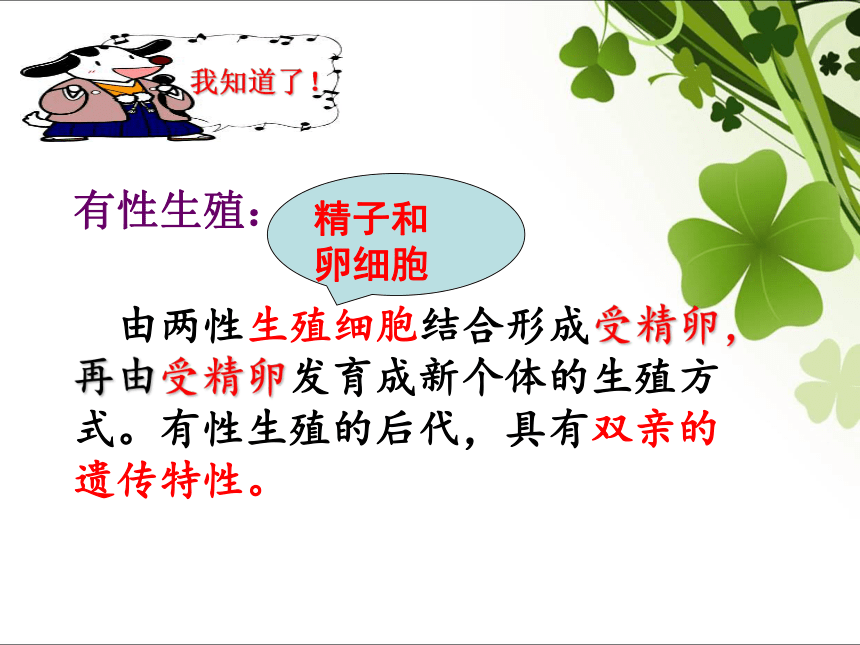 我知道了！

有性生殖：

精子和卵细胞

由两性生殖细胞结合形成受精卵，再由受精卵发育成新个体的生殖方式。有性生殖的后代，具有双亲的遗传特性。